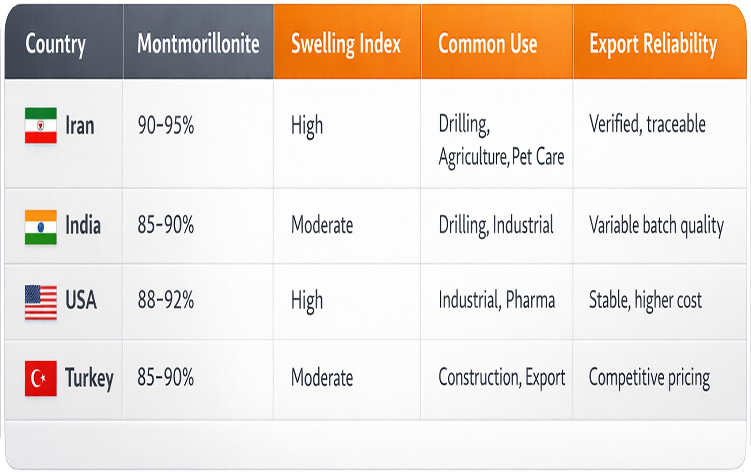 | Country | Montmorillonite | Swelling Index | Common Use | Export Reliability |
|---|---|---|---|---|
| Iran | 90–95% | High | Drilling, Agriculture, Pet Care | Verified, traceable |
| India | 85–90% | Moderate | Drilling, Industrial | Variable batch quality |
| USA | 88–92% | High | Industrial, Pharma | Stable, higher cost |
| Turkey | 85–90% | Moderate | Construction, Export | Competitive pricing |